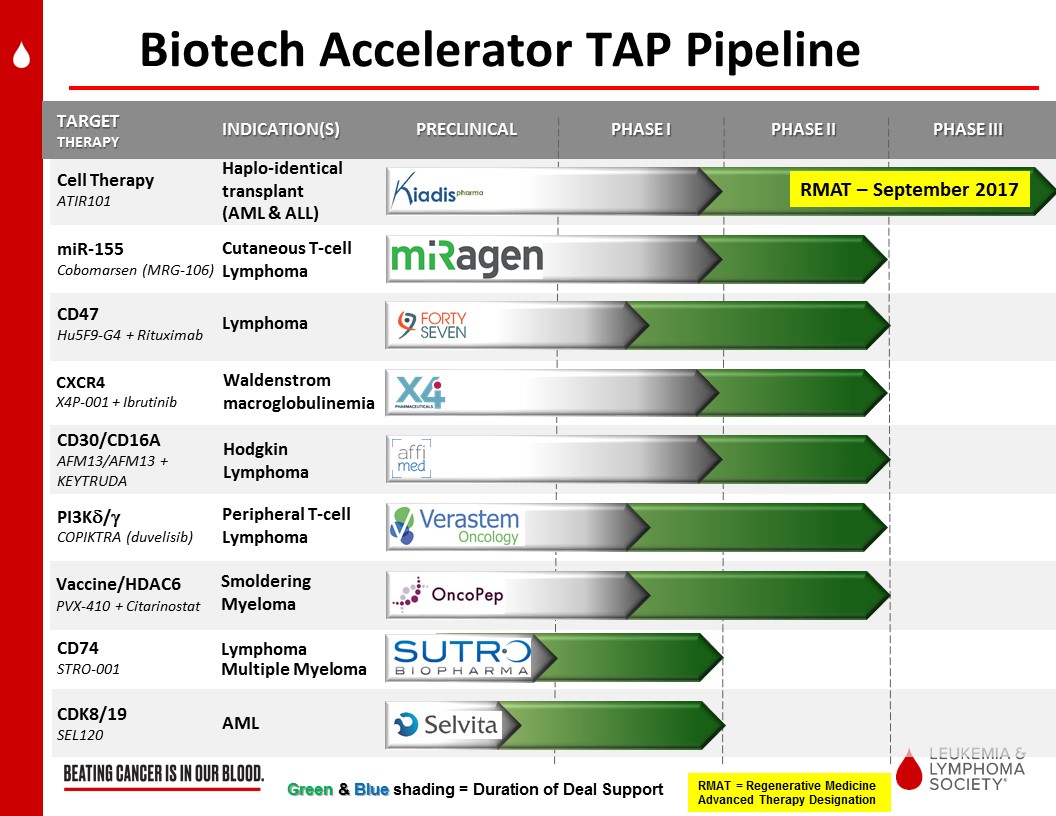 Biotech Accelerator TAP Pipeline

| TARGET THERAPY | INDICATION(S) | PRECLINICAL | PHASE I | PHASE II | PHASE III |
|---|---|---|---|---|---|
| Cell Therapy ATIR101 | Haplo-identical transplant (AML & ALL) | Kiadis pharma | | RMAT – September 2017 | |
| miR-155 Cobomarsen (MRG-106) | Cutaneous T-cell Lymphoma | miRagen | | | |
| CD47 Hu5F9-G4 + Rituximab | Lymphoma | FORTY SEVEN | | | |
| CXCR4 X4P-001 + Ibrutinib | Waldenstrom macroglobulinemia | X4 PHARMACEUTICALS | | | |
| CD30/CD16A AFM13/AFM13 + KEYTRUDA | Hodgkin Lymphoma | affi med | | | |
| PI3K$\delta$/$\gamma$ COPIKTRA (duvelisib) | Peripheral T-cell Lymphoma | Verastem Oncology | | | |
| Vaccine/HDAC6 PVX-410 + Citarinostat | Smoldering Myeloma | OncoPep | | | |
| CD74 STRO-001 | Lymphoma Multiple Myeloma | SUTRO BIOPHARMA | | | |
| CDK8/19 SEL120 | AML | Selvita | | | |

BEATING CANCER IS IN OUR BLOOD.

Green & Blue shading = Duration of Deal Support

RMAT = Regenerative Medicine Advanced Therapy Designation

LEUKEMIA & LYMPHOMA SOCIETY®